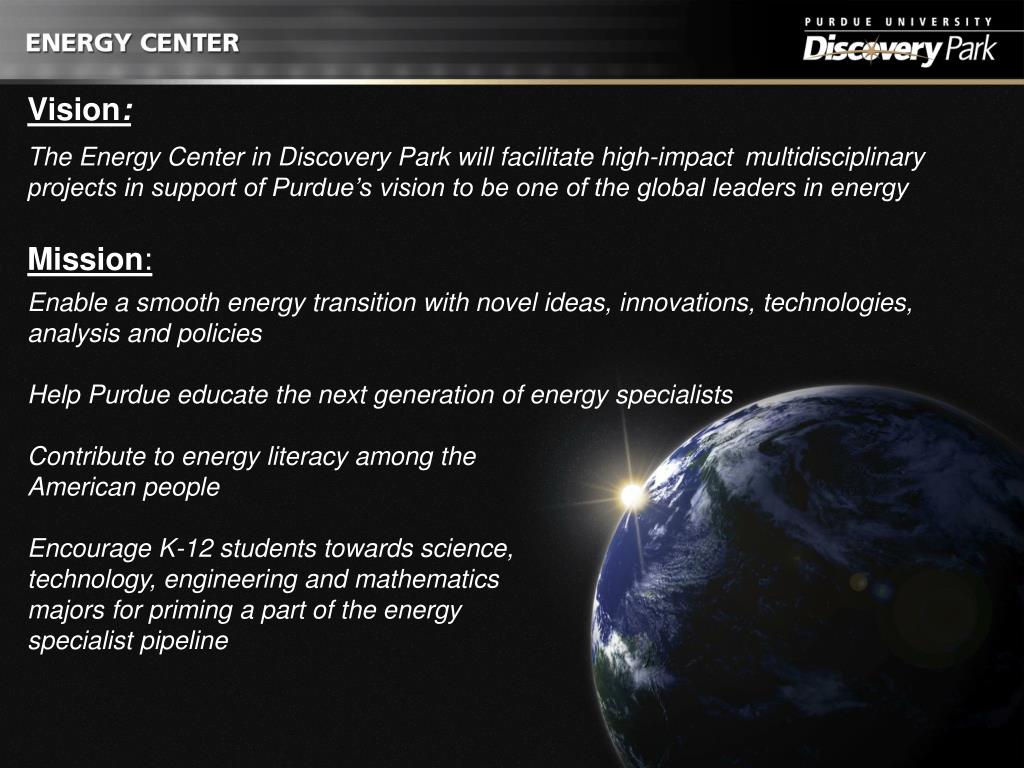 ENERGY CENTER

PURDUE UNIVERSITY
Discovery Park

Vision:

The Energy Center in Discovery Park will facilitate high-impact multidisciplinary projects in support of Purdue's vision to be one of the global leaders in energy

Mission:

Enable a smooth energy transition with novel ideas, innovations, technologies, analysis and policies

Help Purdue educate the next generation of energy specialists

Contribute to energy literacy among the American people

Encourage K-12 students towards science, technology, engineering and mathematics majors for priming a part of the energy specialist pipeline